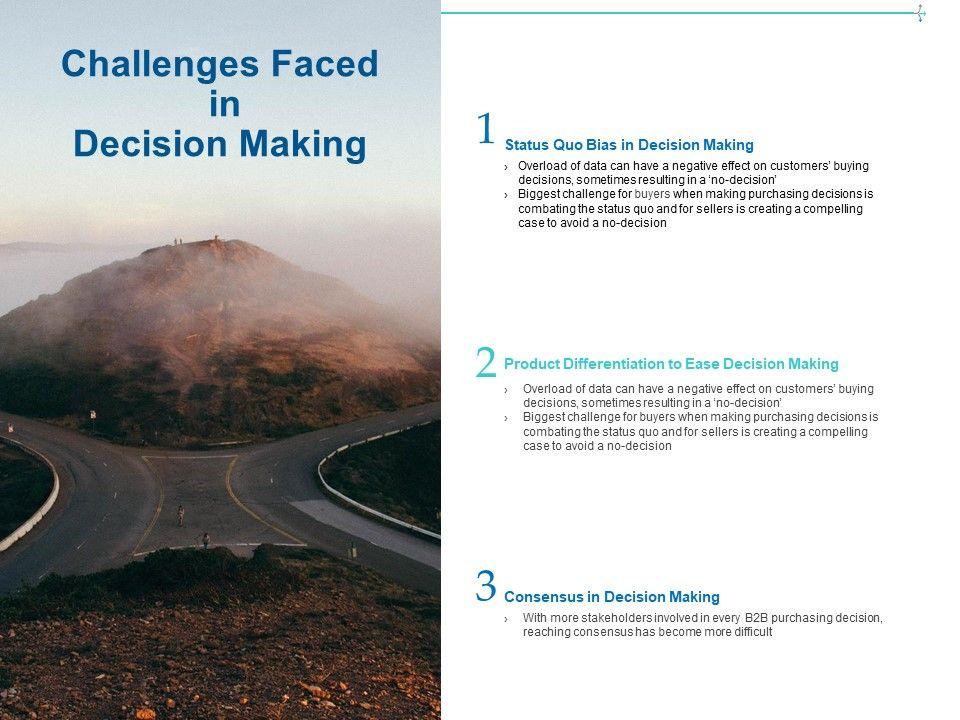 Challenges Faced in Decision Making

1 Status Quo Bias in Decision Making

› Overload of data can have a negative effect on customers' buying decisions, sometimes resulting in a 'no-decision'
› Biggest challenge for buyers when making purchasing decisions is combating the status quo and for sellers is creating a compelling case to avoid a no-decision

2 Product Differentiation to Ease Decision Making

› Overload of data can have a negative effect on customers' buying decisions, sometimes resulting in a 'no-decision'
› Biggest challenge for buyers when making purchasing decisions is combating the status quo and for sellers is creating a compelling case to avoid a no-decision

3 Consensus in Decision Making

› With more stakeholders involved in every B2B purchasing decision, reaching consensus has become more difficult